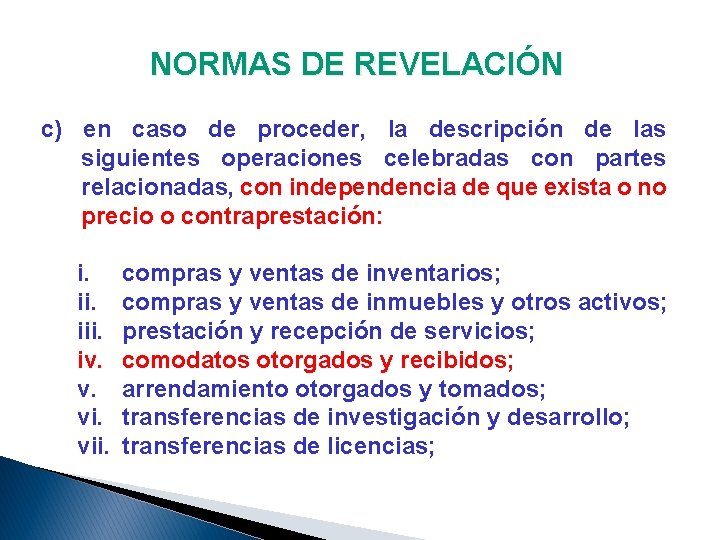 NORMAS DE REVELACIÓN

c) en caso de proceder, la descripción de las siguientes operaciones celebradas con partes relacionadas, con independencia de que exista o no precio o contraprestación:

i. compras y ventas de inventarios;
ii. compras y ventas de inmuebles y otros activos;
iii. prestación y recepción de servicios;
iv. comodatos otorgados y recibidos;
v. arrendamiento otorgados y tomados;
vi. transferencias de investigación y desarrollo;
vii. transferencias de licencias;